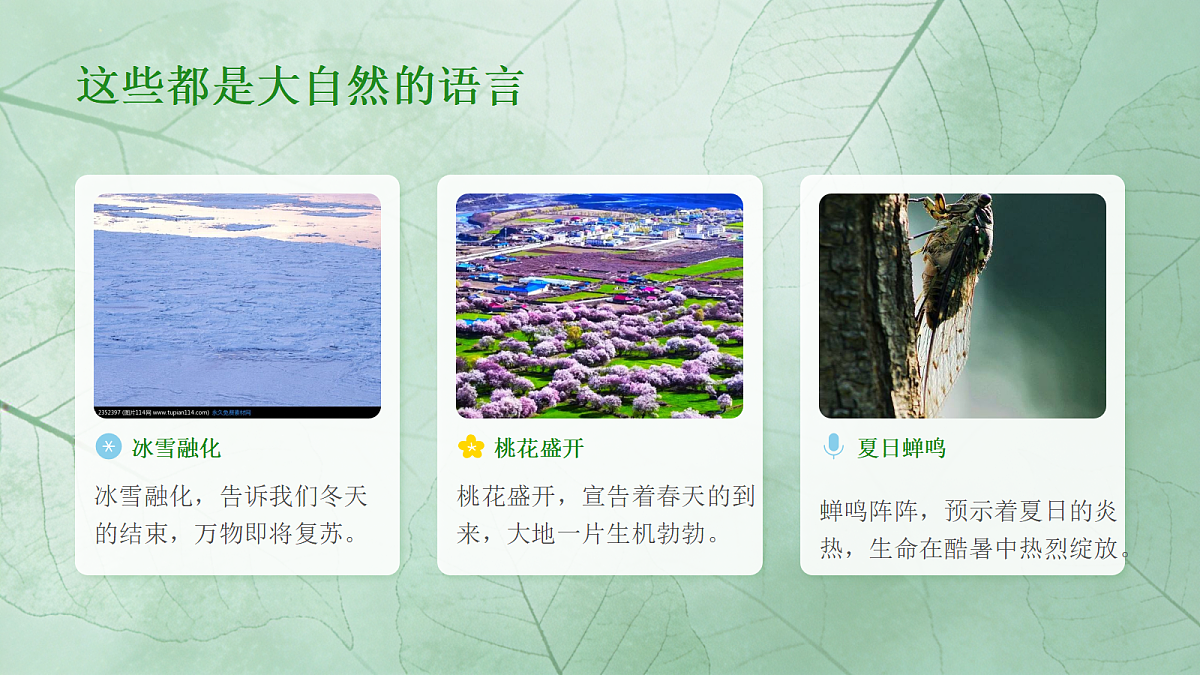 这些都是大自然的语言

2352397 (图片114网 www.tupian114.com) 永久免费素材网

冰雪融化

冰雪融化，告诉我们冬天的结束，万物即将复苏。

桃花盛开

桃花盛开，宣告着春天的到来，大地一片生机勃勃。

夏日蝉鸣

蝉鸣阵阵，预示着夏日的炎热，生命在酷暑中热烈绽放。